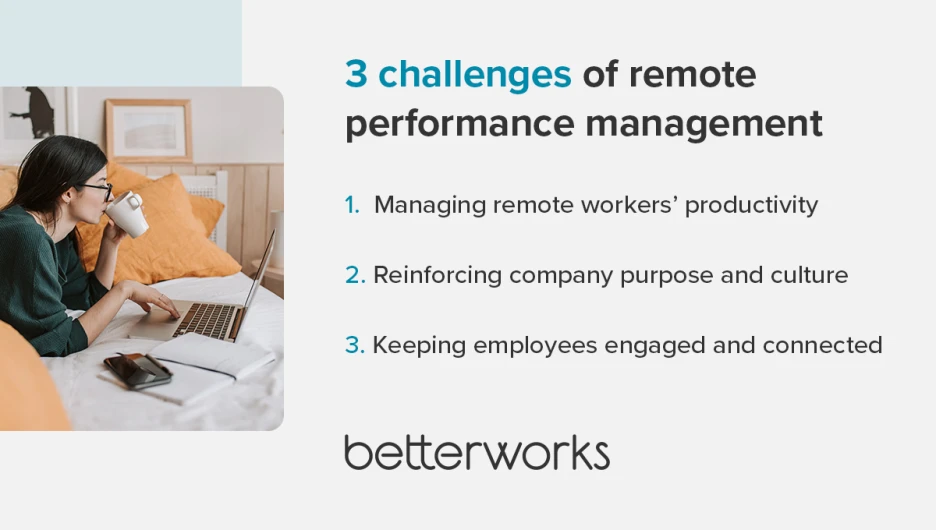 3 challenges of remote performance management

1. Managing remote workers' productivity

2. Reinforcing company purpose and culture

3. Keeping employees engaged and connected

betterworks